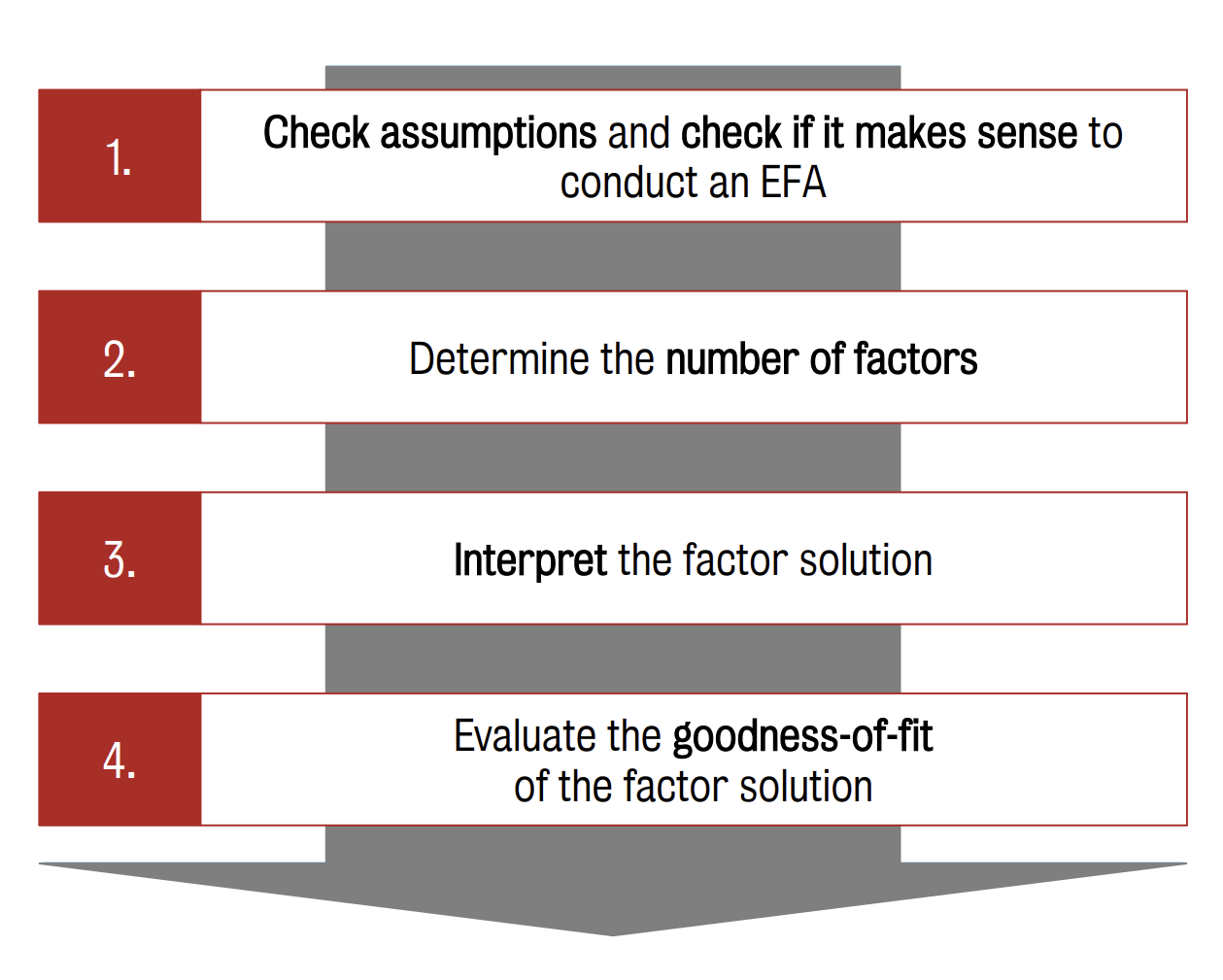 1.

Check assumptions and check if it makes sense to conduct an EFA

2.

Determine the number of factors

3.

Interpret the factor solution

4.

Evaluate the goodness-of-fit of the factor solution